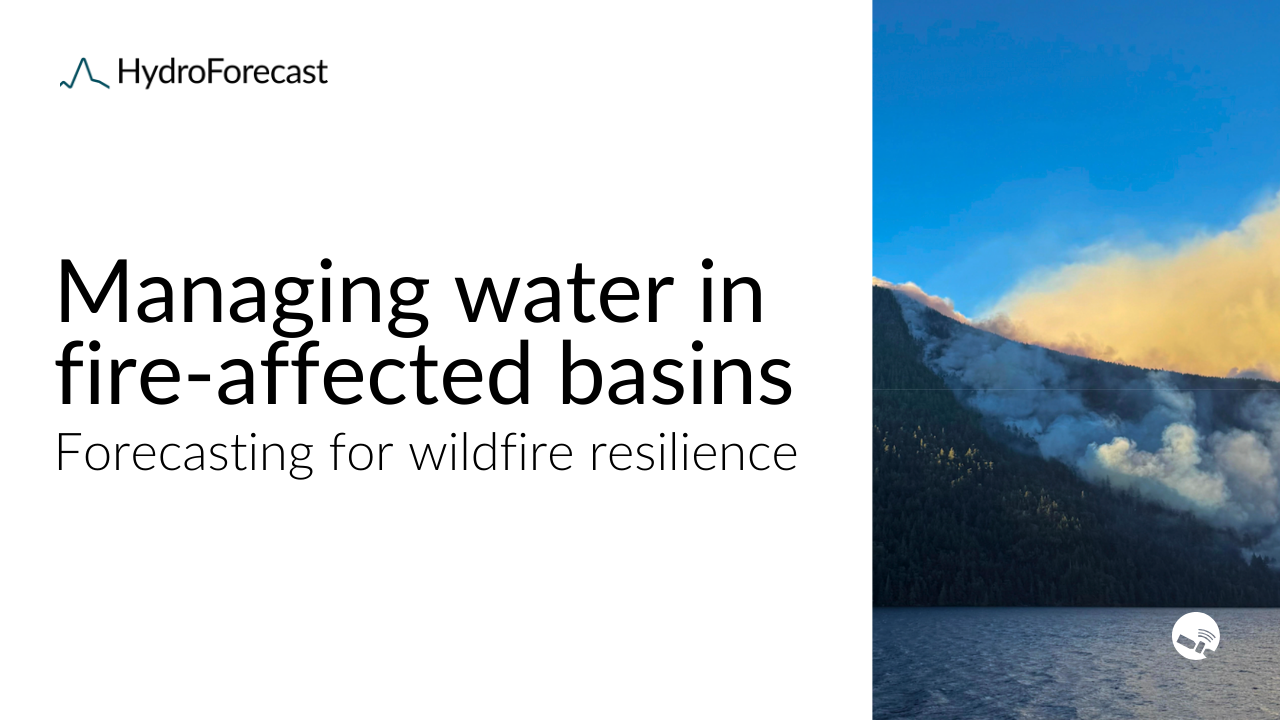 HydroForecast

Managing water in fire-affected basins

Forecasting for wildfire resilience